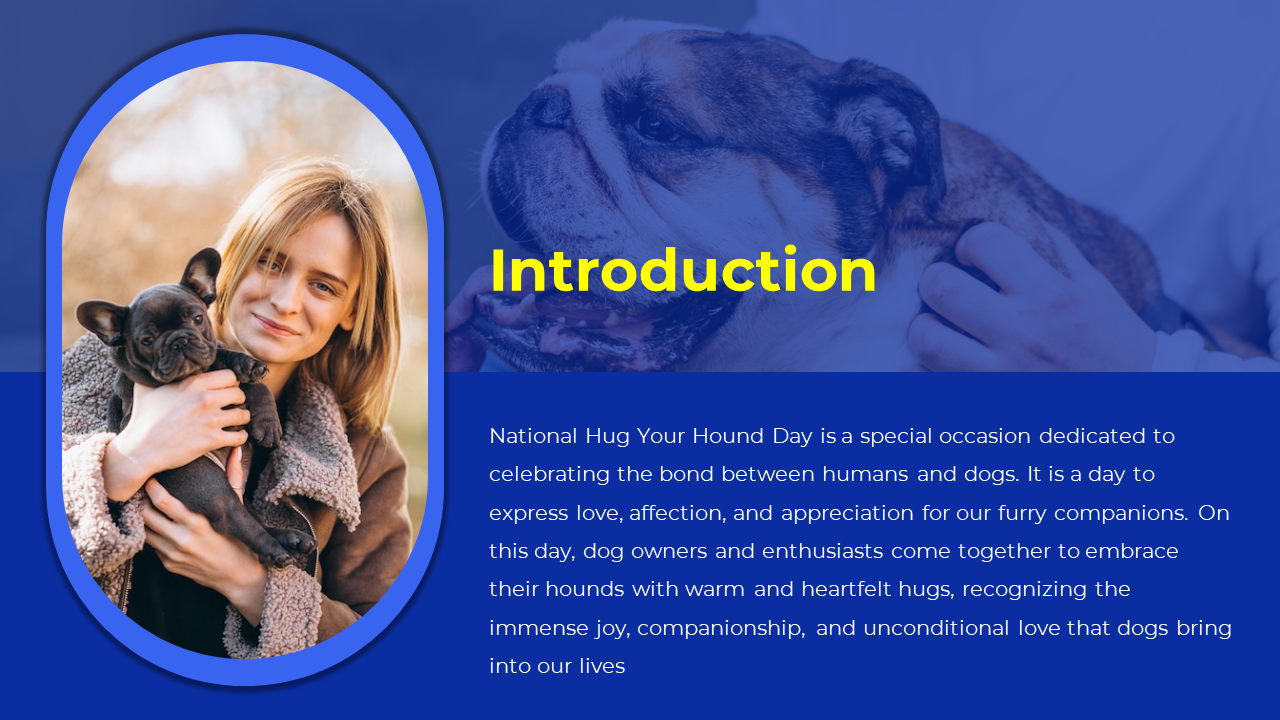 Introduction

National Hug Your Hound Day is a special occasion dedicated to celebrating the bond between humans and dogs. It is a day to express love, affection, and appreciation for our furry companions. On this day, dog owners and enthusiasts come together to embrace their hounds with warm and heartfelt hugs, recognizing the immense joy, companionship, and unconditional love that dogs bring into our lives